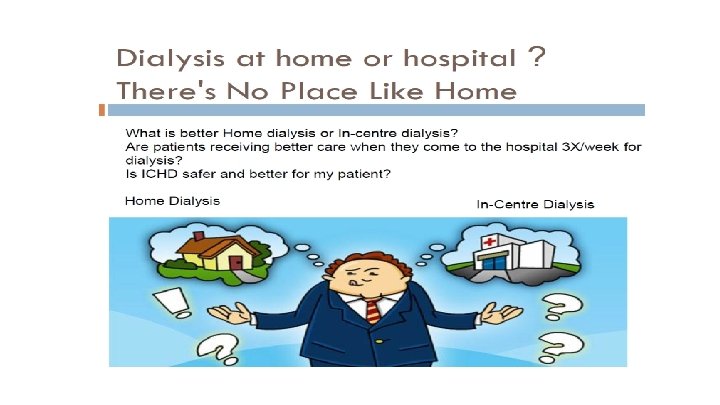 Dialysis at home or hospital ?
There's No Place Like Home

What is better Home dialysis or In-centre dialysis?
Are patients receiving better care when they come to the hospital 3X/week for dialysis?
Is ICHD safer and better for my patient?

Home Dialysis

In-Centre Dialysis